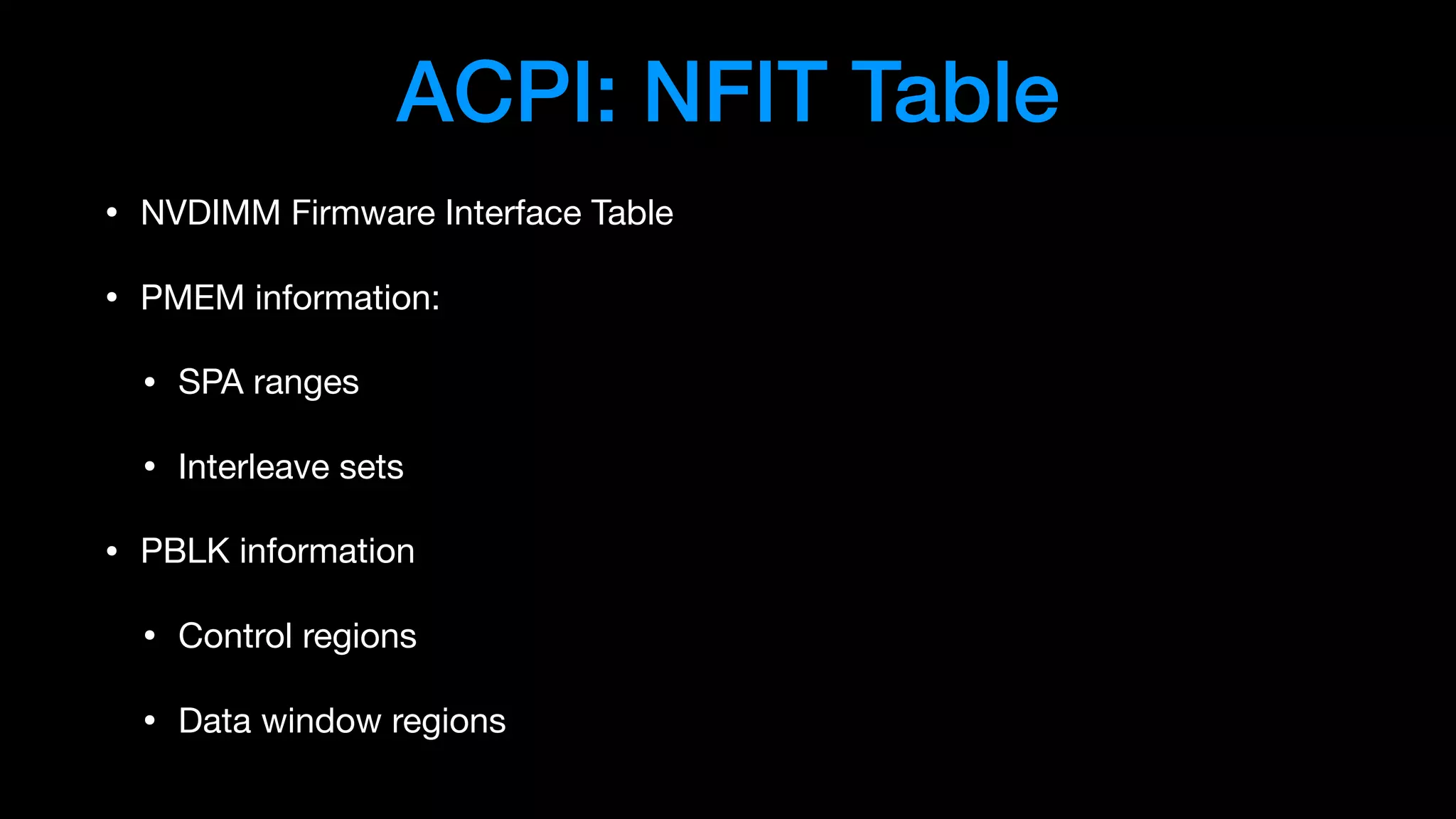 ACPI: NFIT Table

• NVDIMM Firmware Interface Table

• PMEM information:

• SPA ranges

• Interleave sets

• PBLK information

• Control regions

• Data window regions